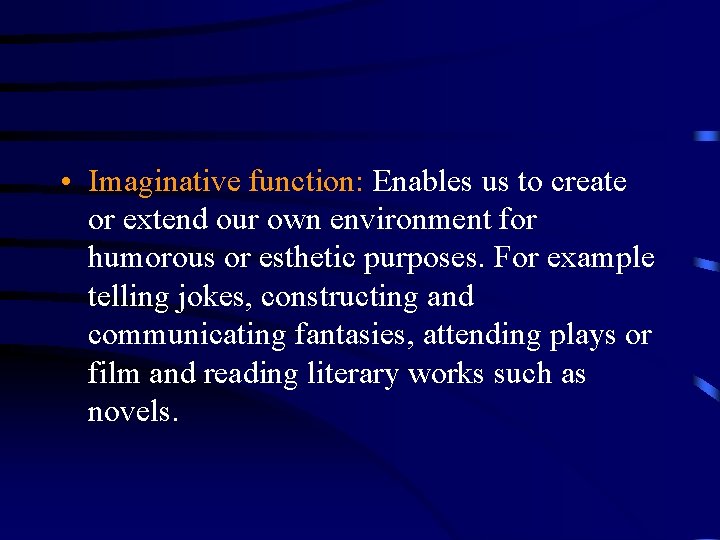 • Imaginative function: Enables us to create or extend our own environment for humorous or esthetic purposes. For example telling jokes, constructing and communicating fantasies, attending plays or film and reading literary works such as novels.